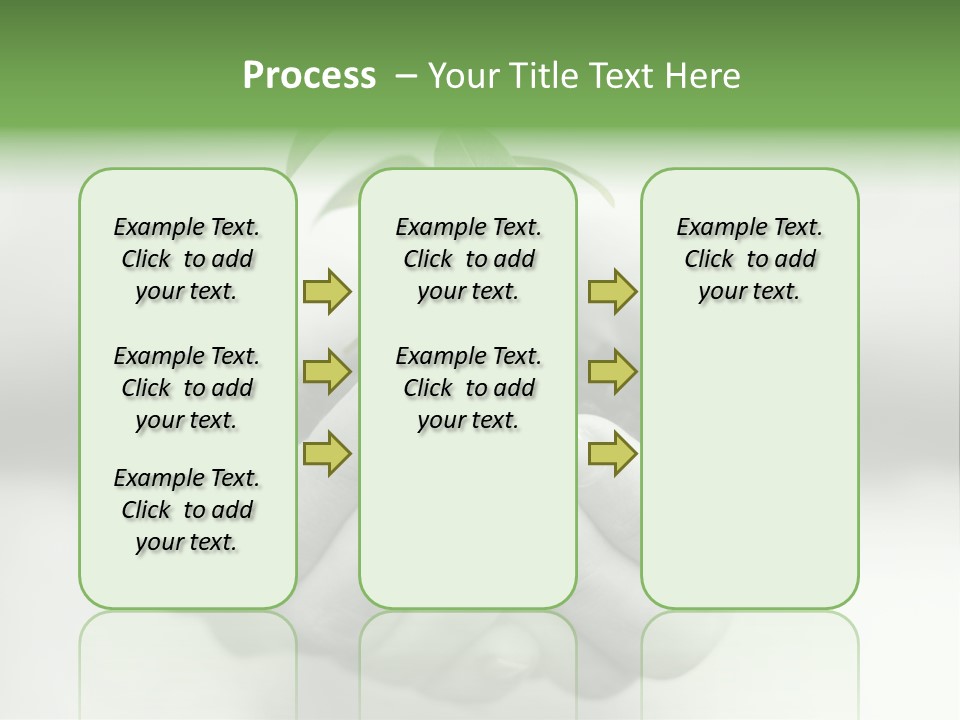 Process – Your Title Text Here

Example Text. Click to add your text.

Example Text. Click to add your text.

Example Text. Click to add your text.

Example Text. Click to add your text.

Example Text. Click to add your text.

Example Text. Click to add your text.